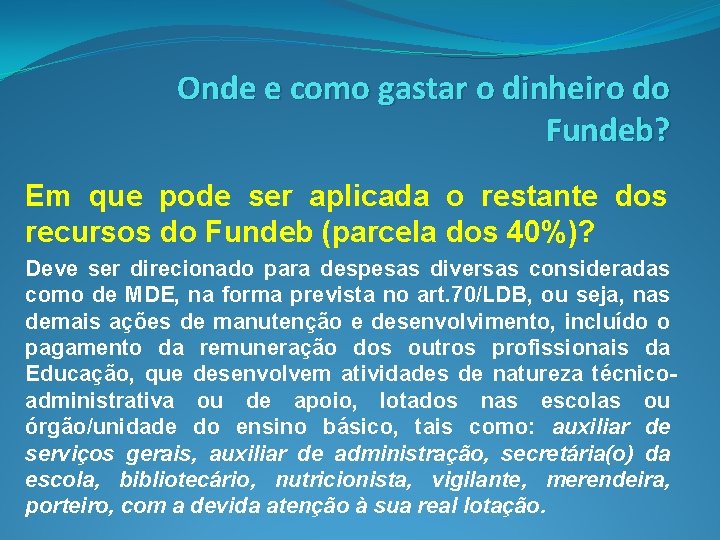 Onde e como gastar o dinheiro do Fundeb?

Em que pode ser aplicada o restante dos recursos do Fundeb (parcela dos 40%)?

Deve ser direcionado para despesas diversas consideradas como de MDE, na forma prevista no art.70/LDB, ou seja, nas demais ações de manutenção e desenvolvimento, incluído o pagamento da remuneração dos outros profissionais da Educação, que desenvolvem atividades de natureza técnico-administrativa ou de apoio, lotados nas escolas ou órgão/unidade do ensino básico, tais como: auxiliar de serviços gerais, auxiliar de administração, secretária(o) da escola, bibliotecário, nutricionista, vigilante, merendeira, porteiro, com a devida atenção à sua real lotação.